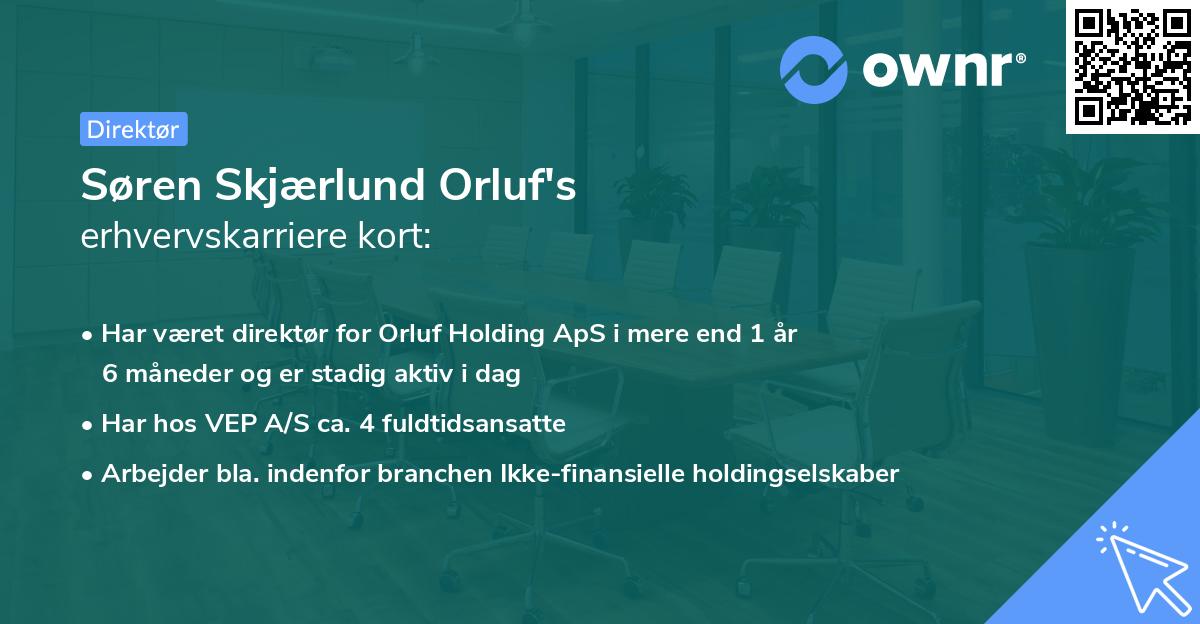 ownr®

Direktør

Søren Skjærlund Orluf's
erhvervskarriere kort:

• Har været direktør for Orluf Holding ApS i mere end 1 år 6 måneder og er stadig aktiv i dag
• Har hos VEP A/S ca. 4 fuldtidsansatte
• Arbejder bla. indenfor branchen Ikke-finansielle holdingselskaber